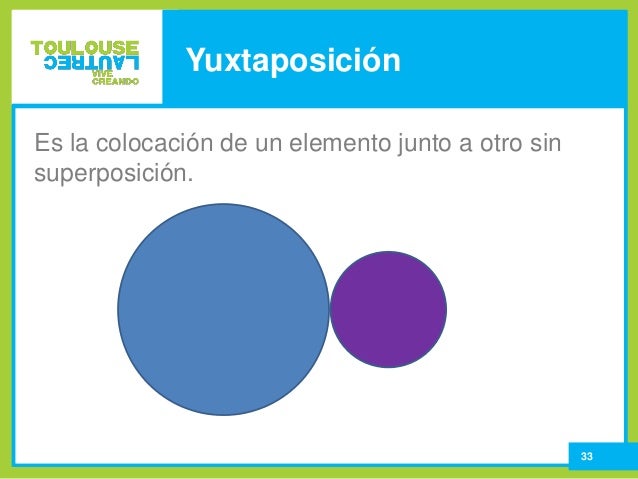 TOULOUSE
LAUTREC
VIVE
CREANDO

Yuxtaposición

Es la colocación de un elemento junto a otro sin superposición.

33